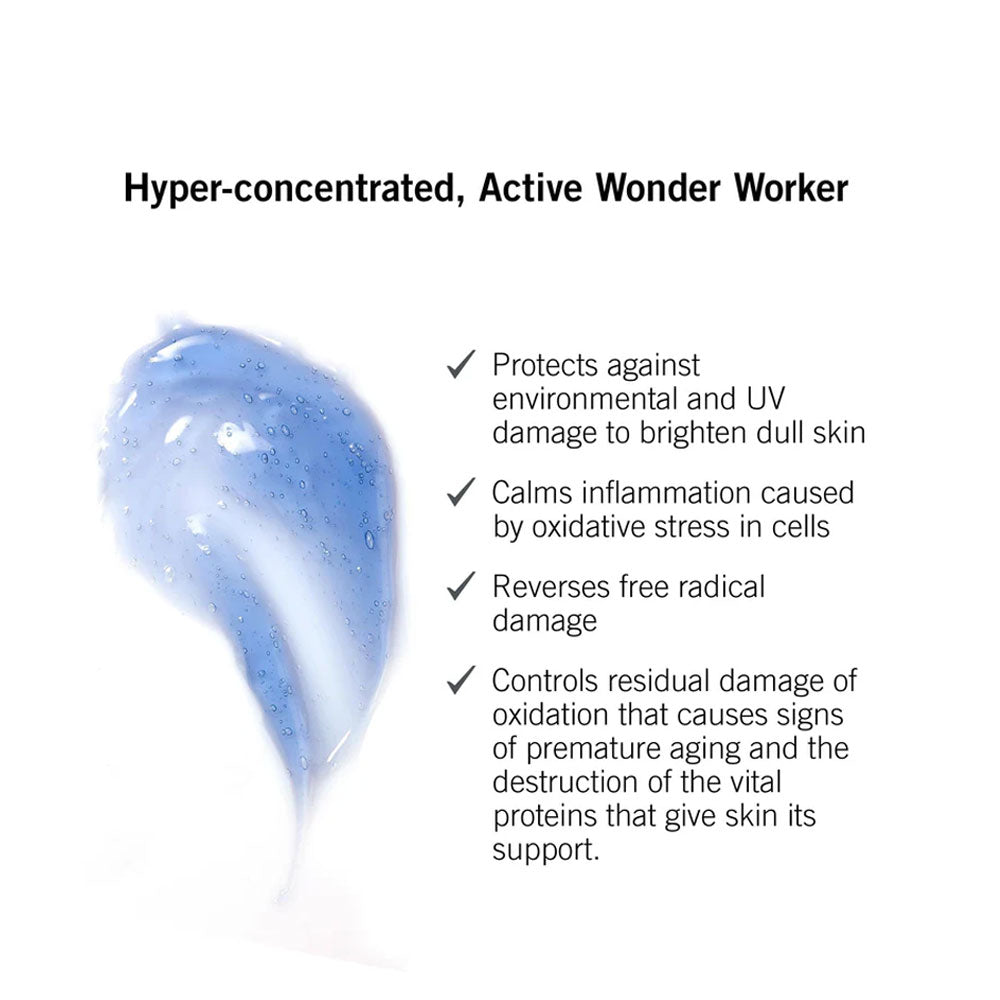 Hyper-concentrated, Active Wonder Worker

✓ Protects against environmental and UV damage to brighten dull skin

✓ Calms inflammation caused by oxidative stress in cells

✓ Reverses free radical damage

✓ Controls residual damage of oxidation that causes signs of premature aging and the destruction of the vital proteins that give skin its support.